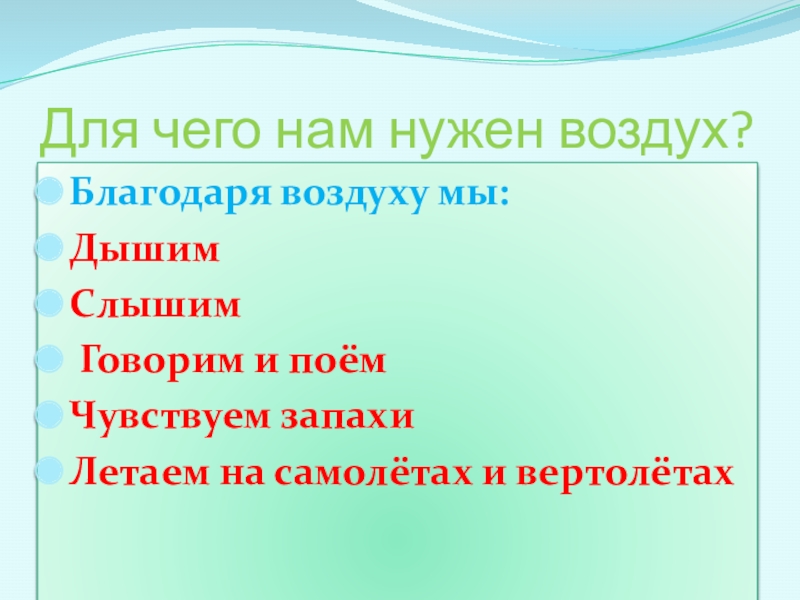 Для чего нам нужен воздух?

Благодаря воздуху мы:

Дышим

Слышим

Говорим и поём

Чувствуем запахи

Летаем на самолётах и вертолётах